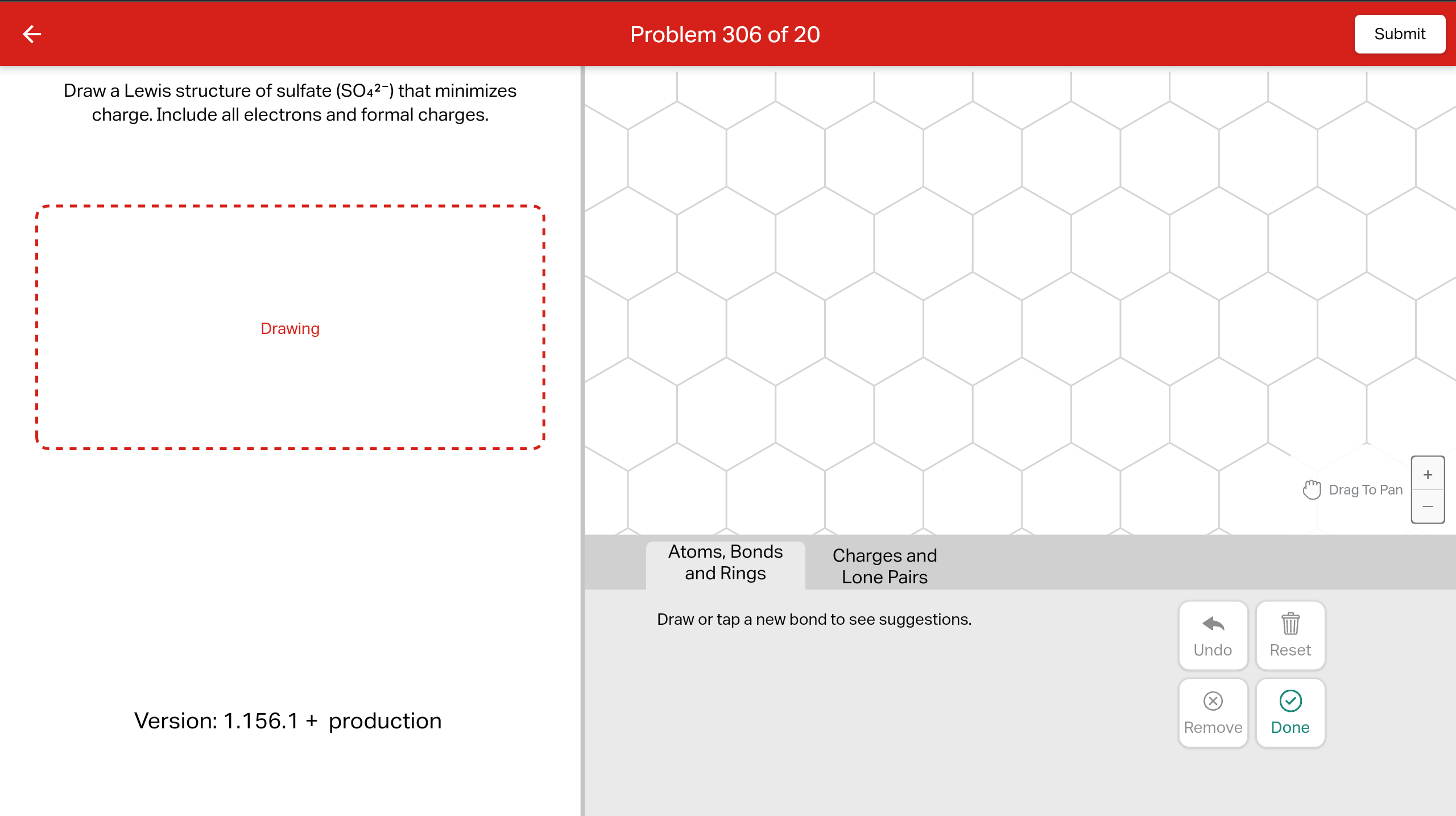 Problem 306 of 20

Submit

Draw a Lewis structure of sulfate ($SO_4^{2-}$) that minimizes charge. Include all electrons and formal charges.

Drawing

Version: 1.156.1 + production

Drag To Pan

+

–

Atoms, Bonds and Rings

Charges and Lone Pairs

Draw or tap a new bond to see suggestions.

Undo

Reset

Remove

Done